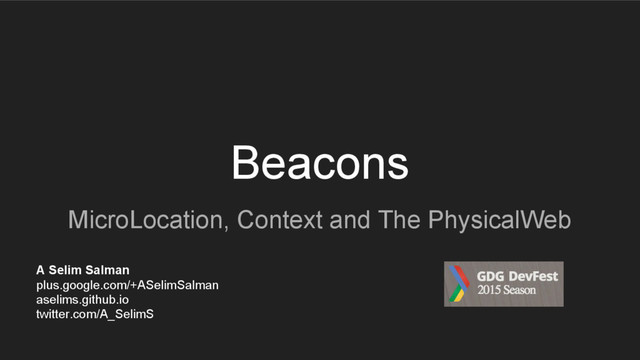 Beacons

MicroLocation, Context and The PhysicalWeb

A Selim Salman
plus.google.com/+ASelimSalman
aselims.github.io
twitter.com/A_SelimS

GDG DevFest
2015 Season